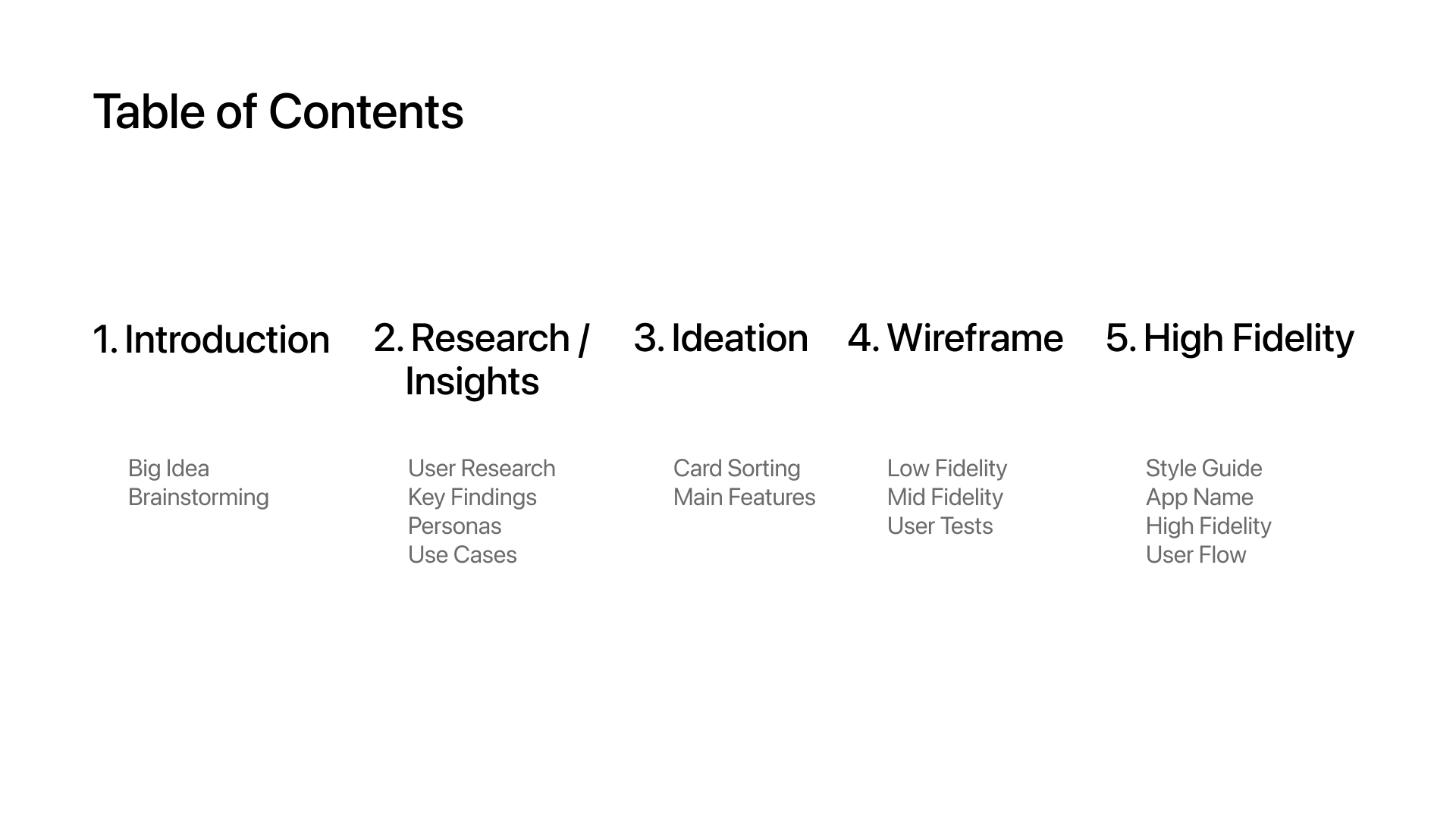 Table of Contents

1. Introduction

Big Idea
Brainstorming

2. Research / Insights

User Research
Key Findings
Personas
Use Cases

3. Ideation

Card Sorting
Main Features

4. Wireframe

Low Fidelity
Mid Fidelity
User Tests

5. High Fidelity

Style Guide
App Name
High Fidelity
User Flow